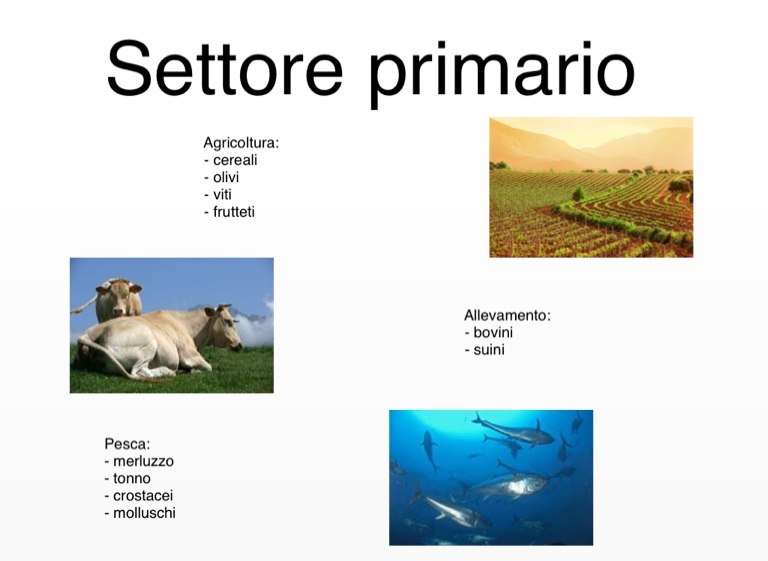 Settore primario

Agricoltura:
- cereali
- olivi
- viti
- frutteti

Allevamento:
- bovini
- suini

Pesca:
- merluzzo
- tonno
- crostacei
- molluschi